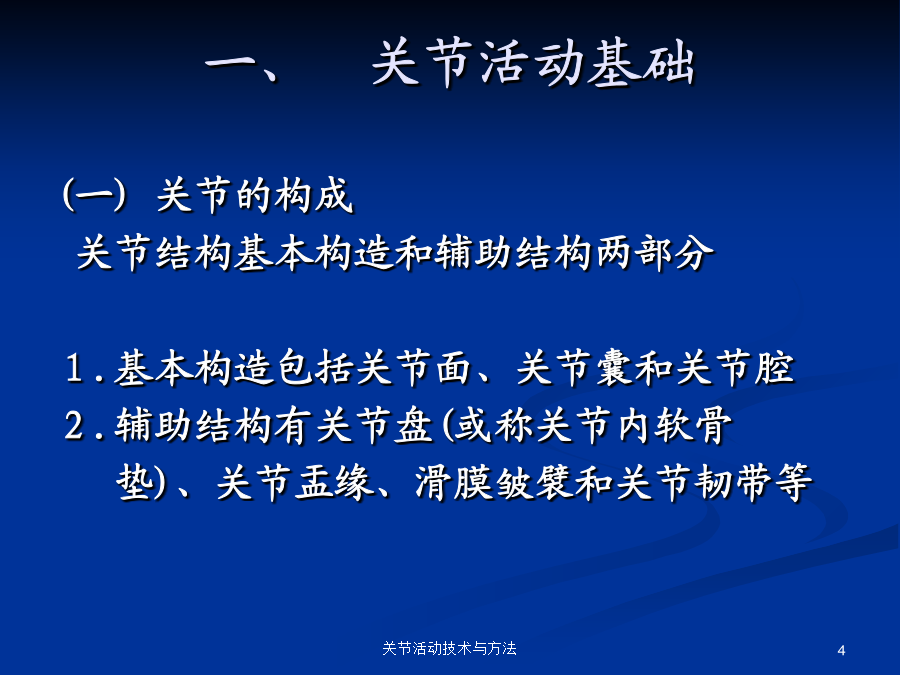 一、 关节活动基础

(一) 关节的构成

关节结构基本构造和辅助结构两部分

1.基本构造包括关节面、关节囊和关节腔

2.辅助结构有关节盘(或称关节内软骨垫)、关节盂缘、滑膜皱襞和关节韧带等

关节活动技术与方法

4